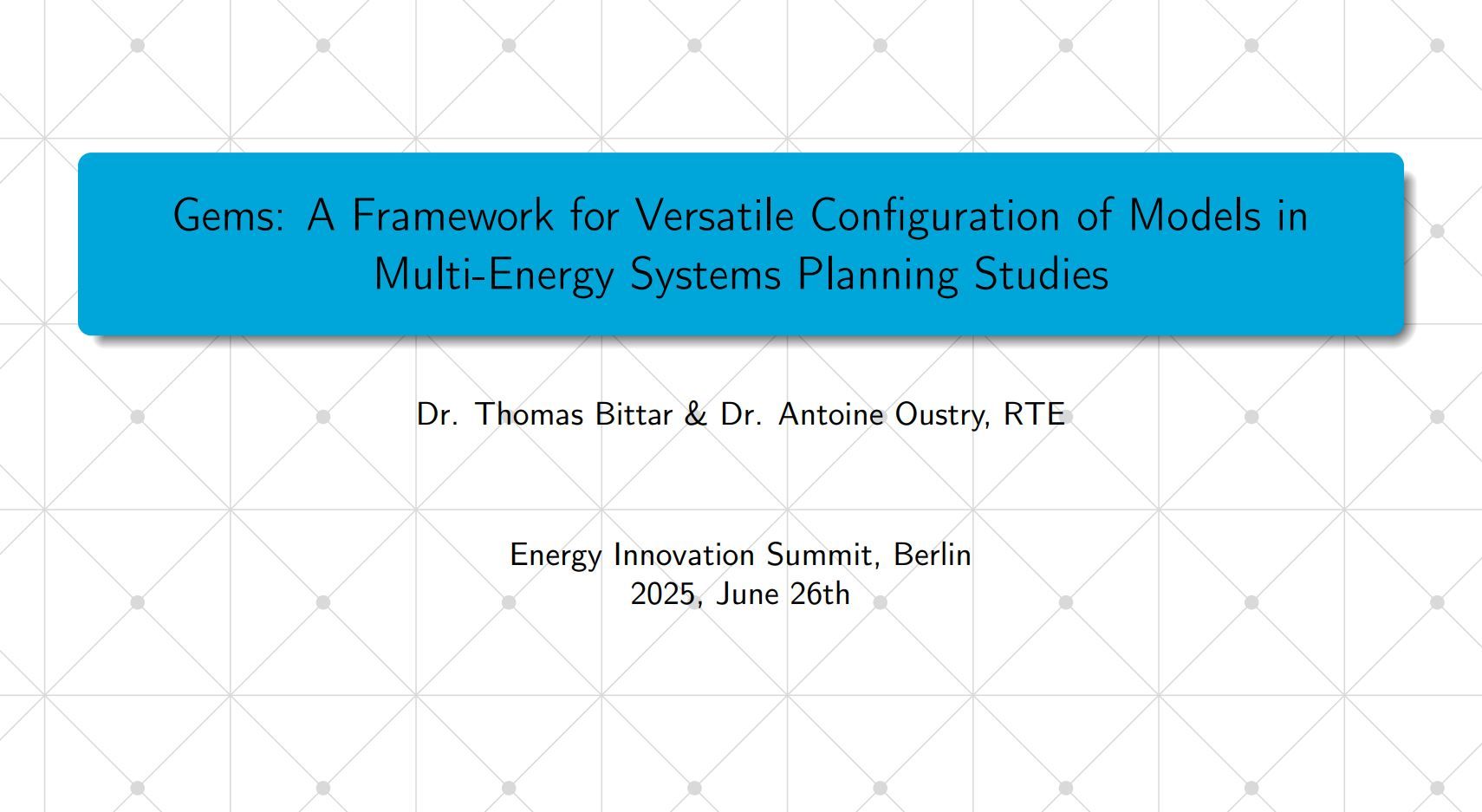 Gems: A Framework for Versatile Configuration of Models in Multi-Energy Systems Planning Studies

Dr. Thomas Bittar & Dr. Antoine Oustry, RTE

Energy Innovation Summit, Berlin
2025, June 26th